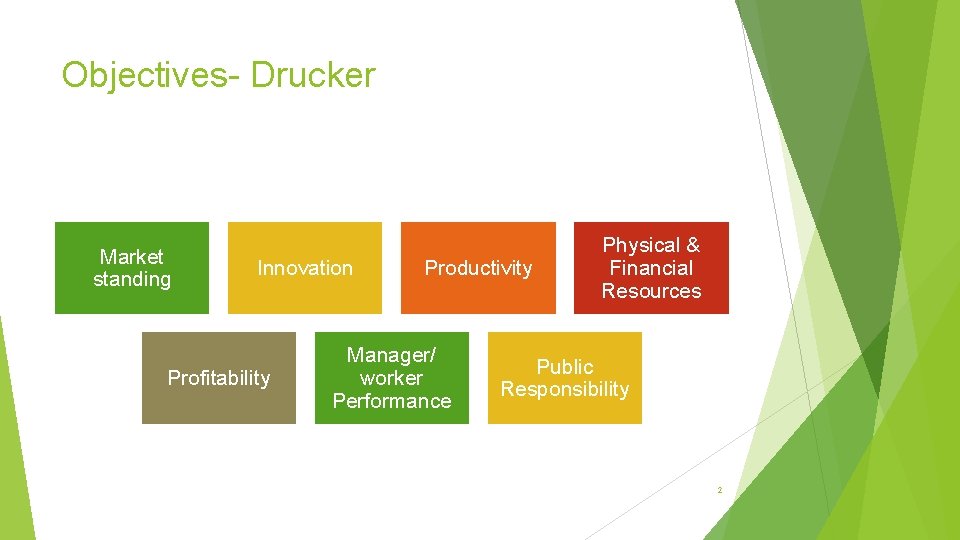 Objectives- Drucker

Market standing

Innovation

Productivity

Physical & Financial Resources

Profitability

Manager/ worker Performance

Public Responsibility

2